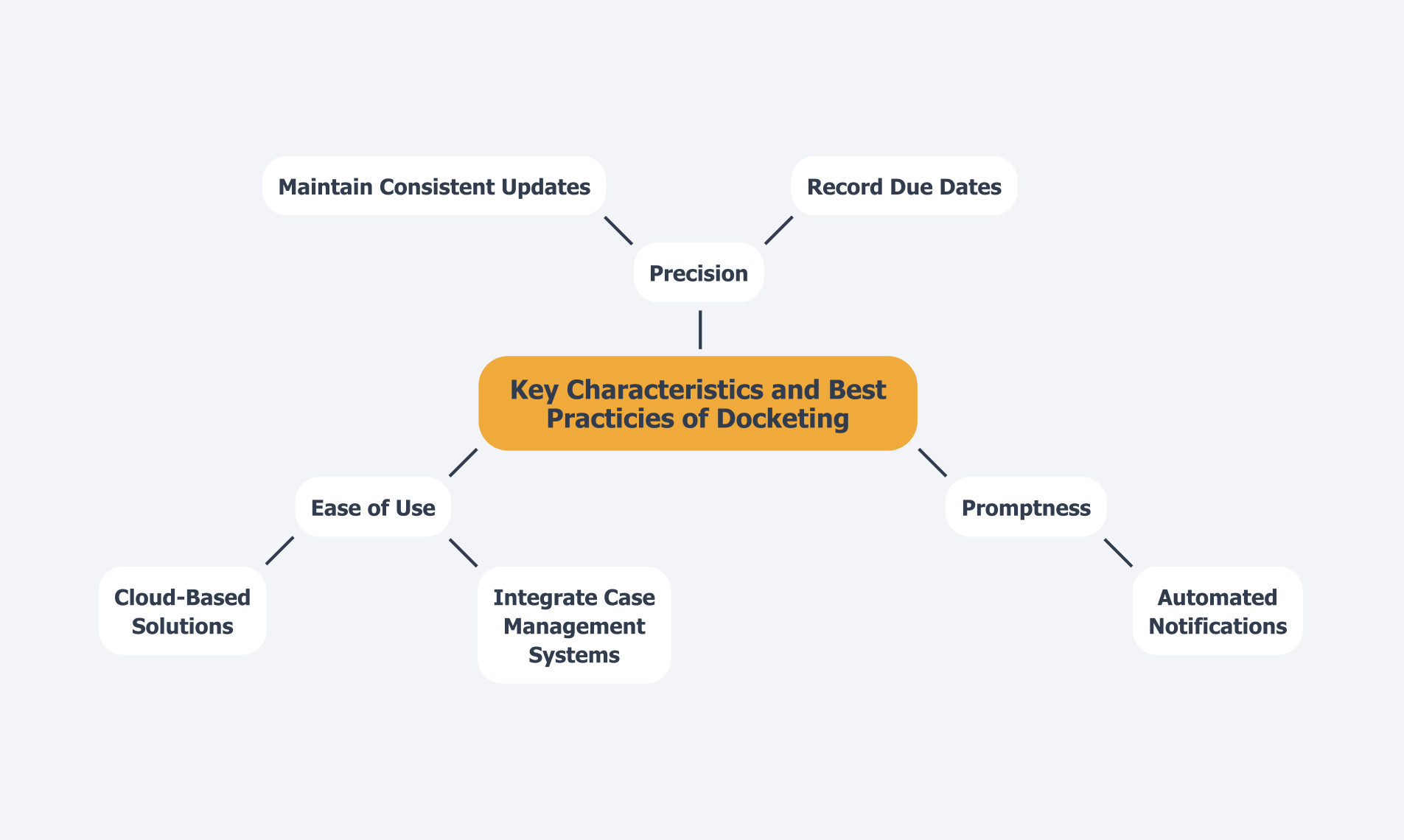 Maintain Consistent Updates

Record Due Dates

Precision

Key Characteristics and Best Practicies of Docketing

Ease of Use

Promptness

Cloud-Based Solutions

Integrate Case Management Systems

Automated Notifications